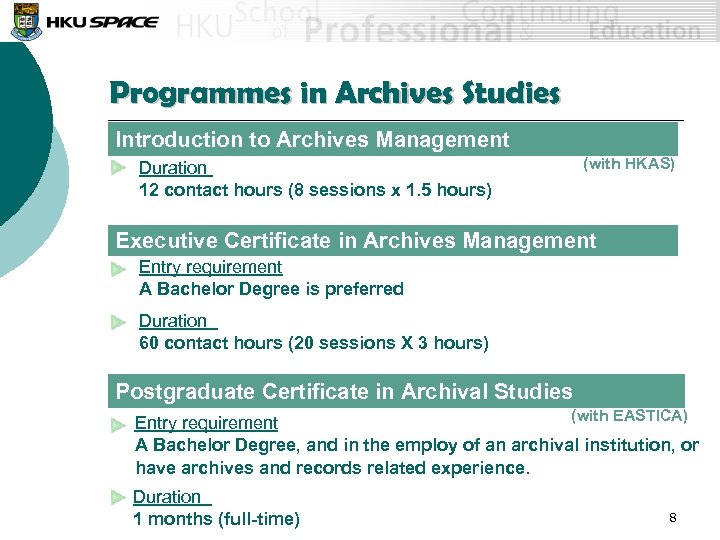 HKU SPACE HKU School of Professional & Continuing Education

Programmes in Archives Studies

Introduction to Archives Management

(with HKAS)

Duration
12 contact hours (8 sessions x 1.5 hours)

Executive Certificate in Archives Management

Entry requirement
A Bachelor Degree is preferred

Duration
60 contact hours (20 sessions X 3 hours)

Postgraduate Certificate in Archival Studies

(with EASTICA)

Entry requirement
A Bachelor Degree, and in the employ of an archival institution, or have archives and records related experience.

Duration
1 months (full-time)

8